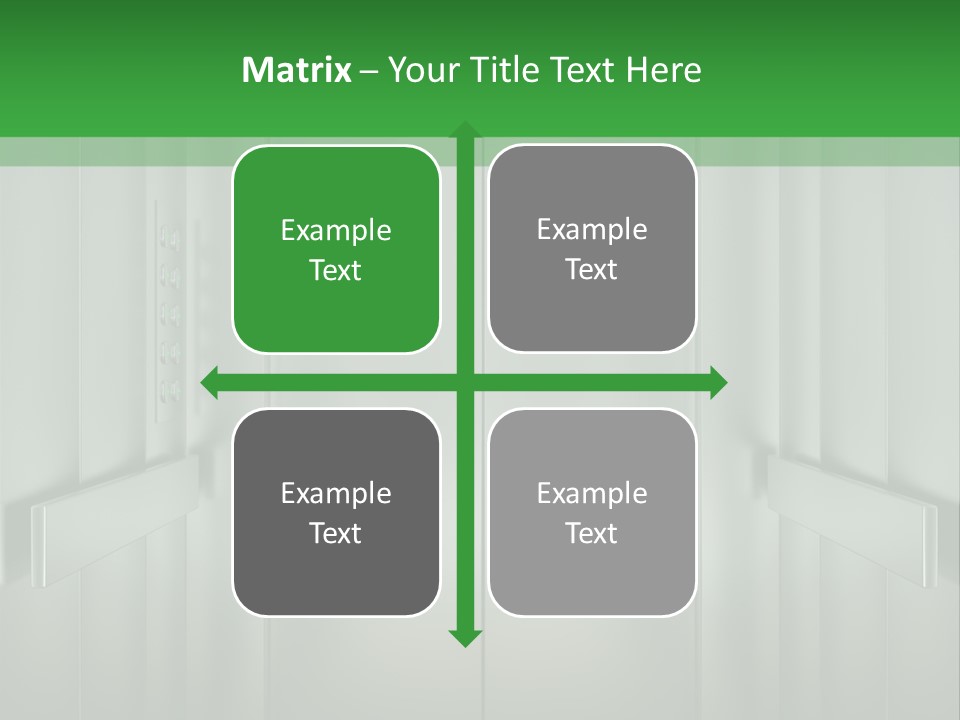 Matrix – Your Title Text Here

Example Text

Example Text

Example Text

Example Text